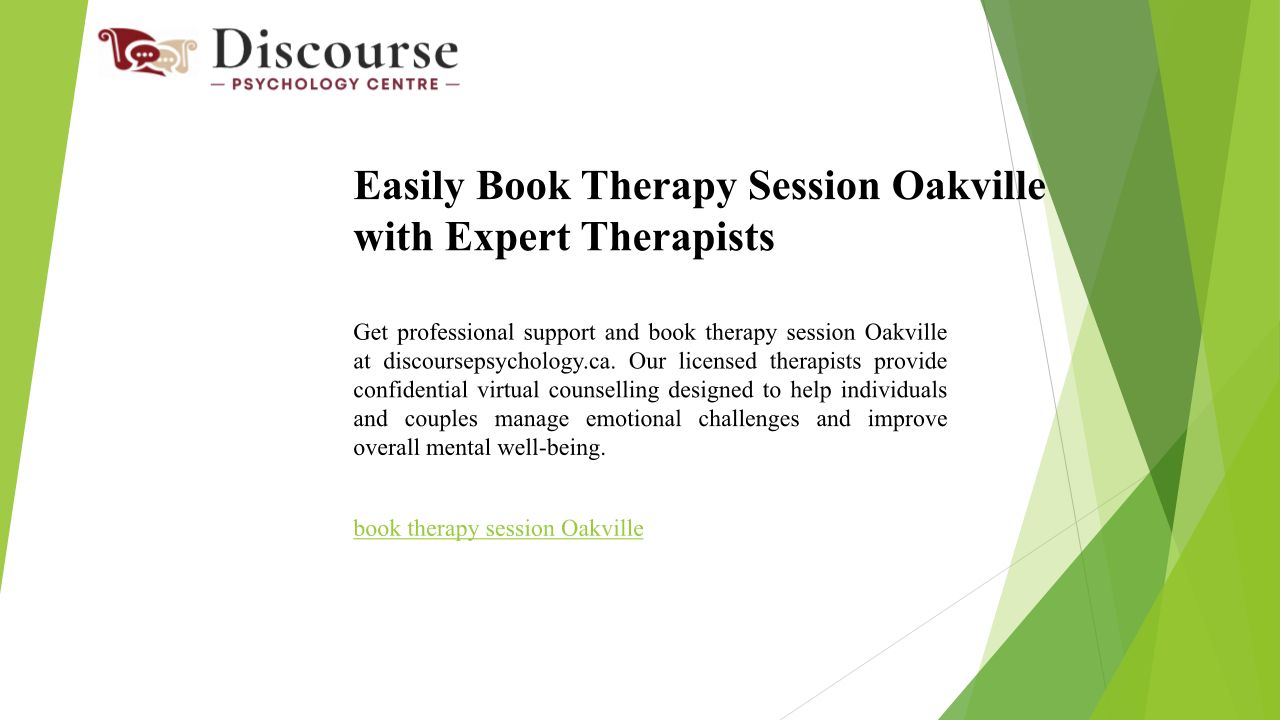 Discourse
— PSYCHOLOGY CENTRE —

Easily Book Therapy Session Oakville with Expert Therapists

Get professional support and book therapy session Oakville at discoursepsychology.ca. Our licensed therapists provide confidential virtual counselling designed to help individuals and couples manage emotional challenges and improve overall mental well-being.

book therapy session Oakville